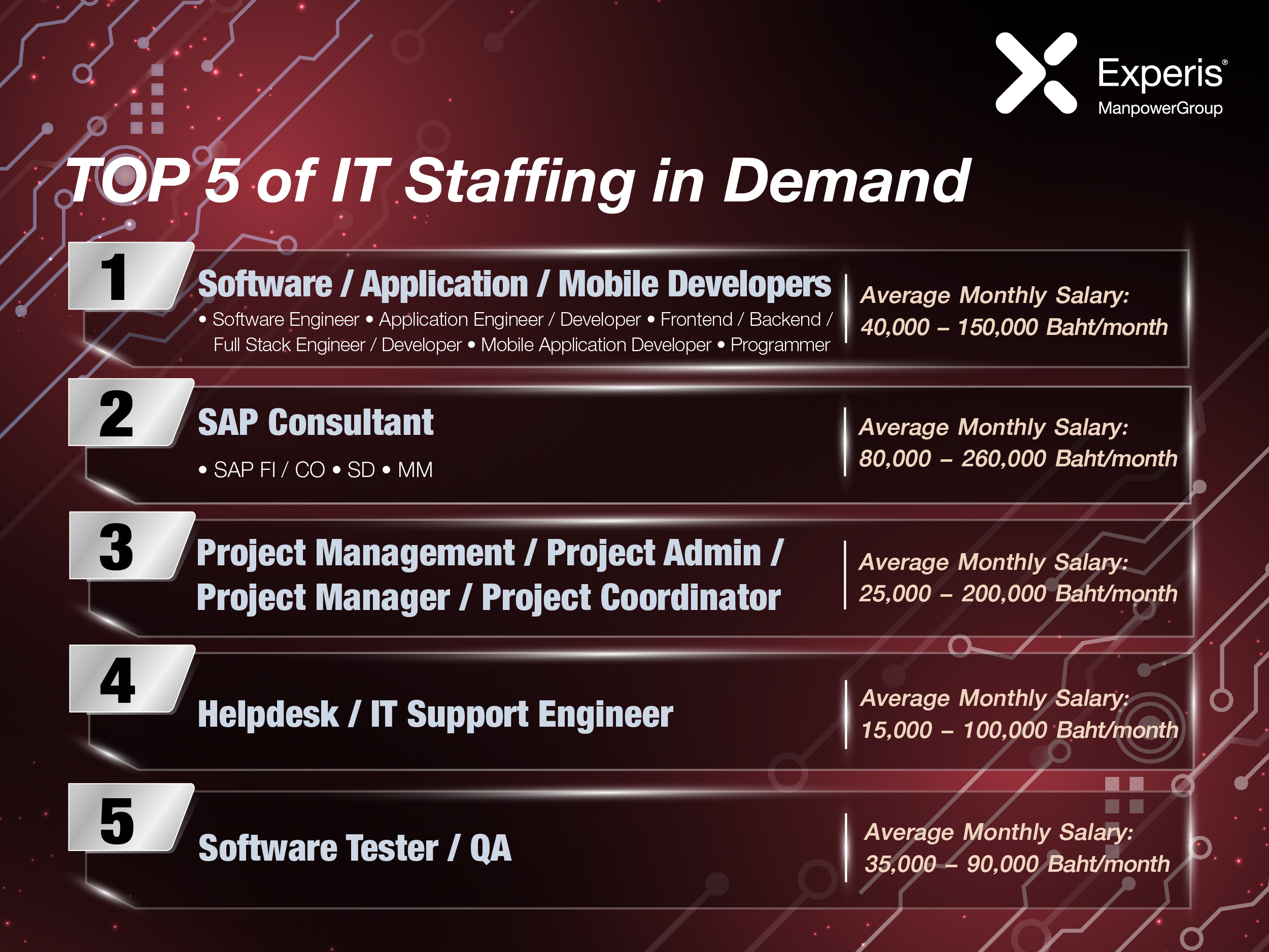 Experis®
ManpowerGroup

TOP 5 of IT Staffing in Demand

1
Software / Application / Mobile Developers
• Software Engineer • Application Engineer / Developer • Frontend / Backend / Full Stack Engineer / Developer • Mobile Application Developer • Programmer
Average Monthly Salary:
40,000 – 150,000 Baht/month

2
SAP Consultant
• SAP FI / CO • SD • MM
Average Monthly Salary:
80,000 – 260,000 Baht/month

3
Project Management / Project Admin / Project Manager / Project Coordinator
Average Monthly Salary:
25,000 – 200,000 Baht/month

4
Helpdesk / IT Support Engineer
Average Monthly Salary:
15,000 – 100,000 Baht/month

5
Software Tester / QA
Average Monthly Salary:
35,000 – 90,000 Baht/month